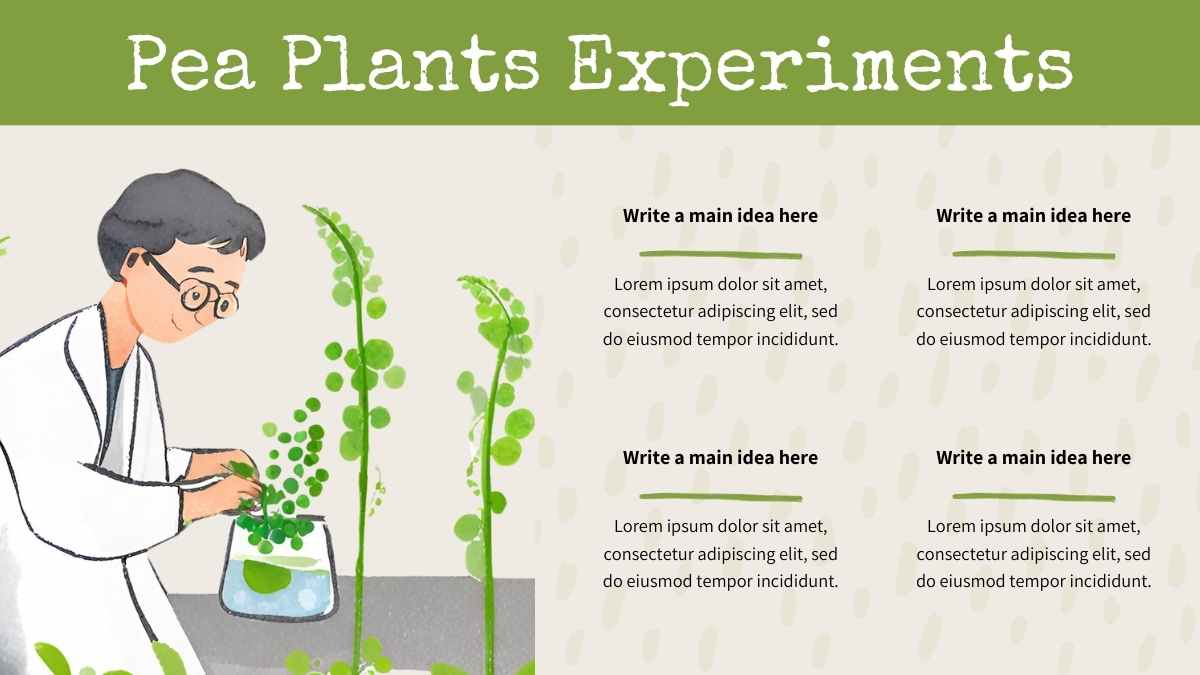 Pea Plants Experiments

Write a main idea here

Lorem ipsum dolor sit amet, consectetur adipiscing elit, sed do eiusmod tempor incididunt.

Write a main idea here

Lorem ipsum dolor sit amet, consectetur adipiscing elit, sed do eiusmod tempor incididunt.

Write a main idea here

Lorem ipsum dolor sit amet, consectetur adipiscing elit, sed do eiusmod tempor incididunt.

Write a main idea here

Lorem ipsum dolor sit amet, consectetur adipiscing elit, sed do eiusmod tempor incididunt.